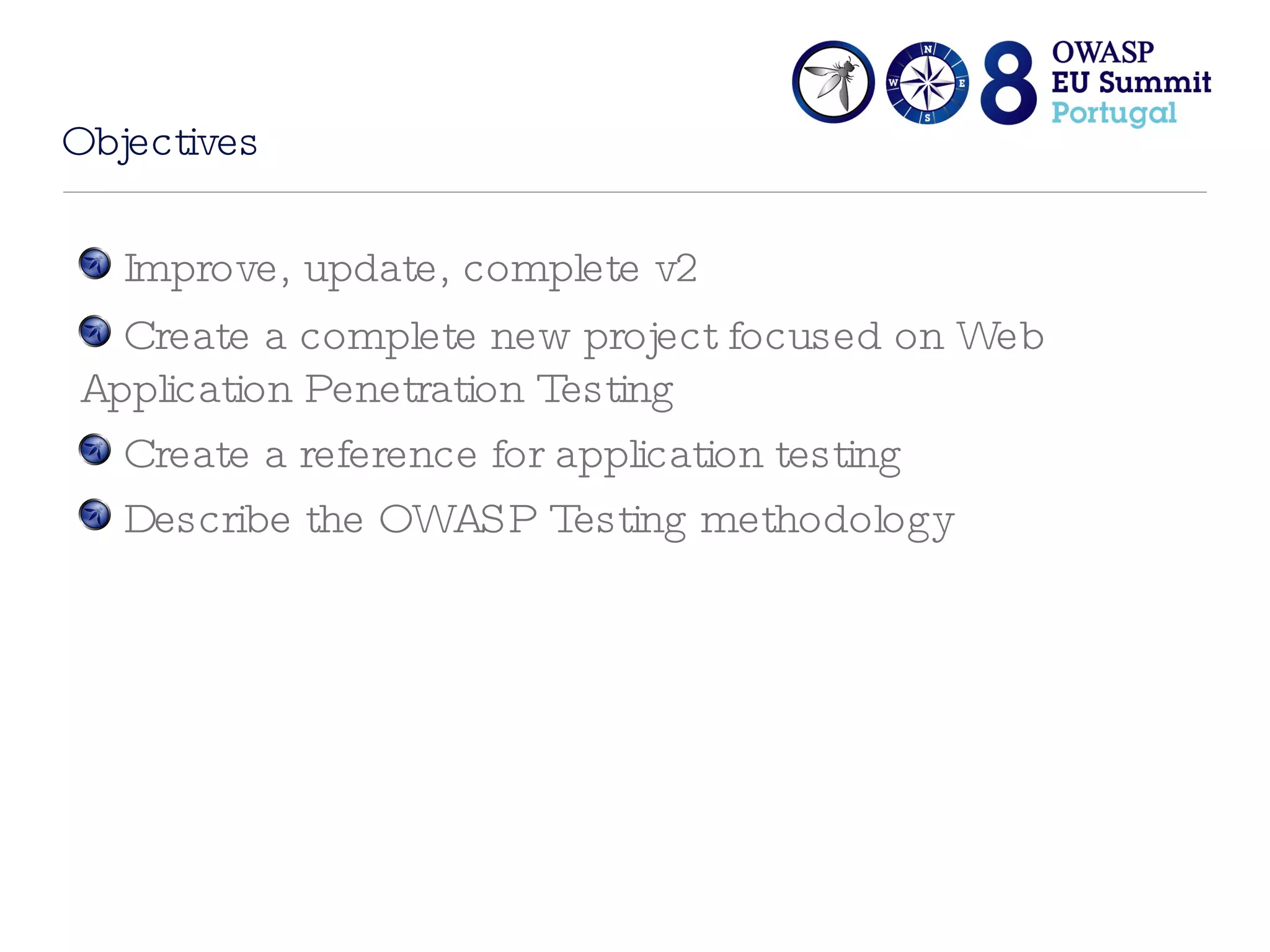 N
W
E
S
8 OWASP
EU Summit
Portugal

Objectives

Improve, update, complete v2

Create a complete new project focused on Web Application Penetration Testing

Create a reference for application testing

Describe the OWASP Testing methodology